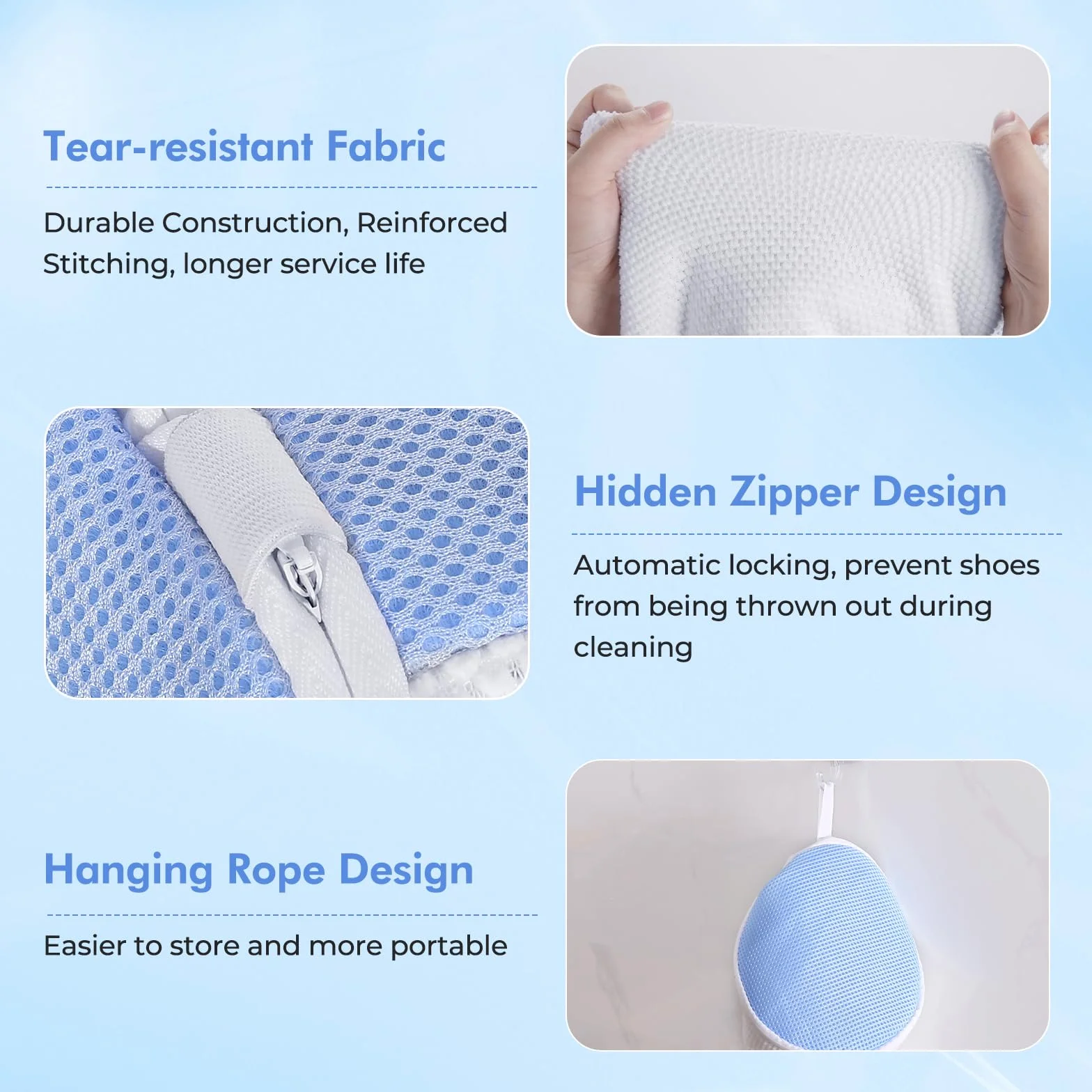 Tear-resistant Fabric

Durable Construction, Reinforced Stitching, longer service life

Hidden Zipper Design

Automatic locking, prevent shoes from being thrown out during cleaning

Hanging Rope Design

Easier to store and more portable